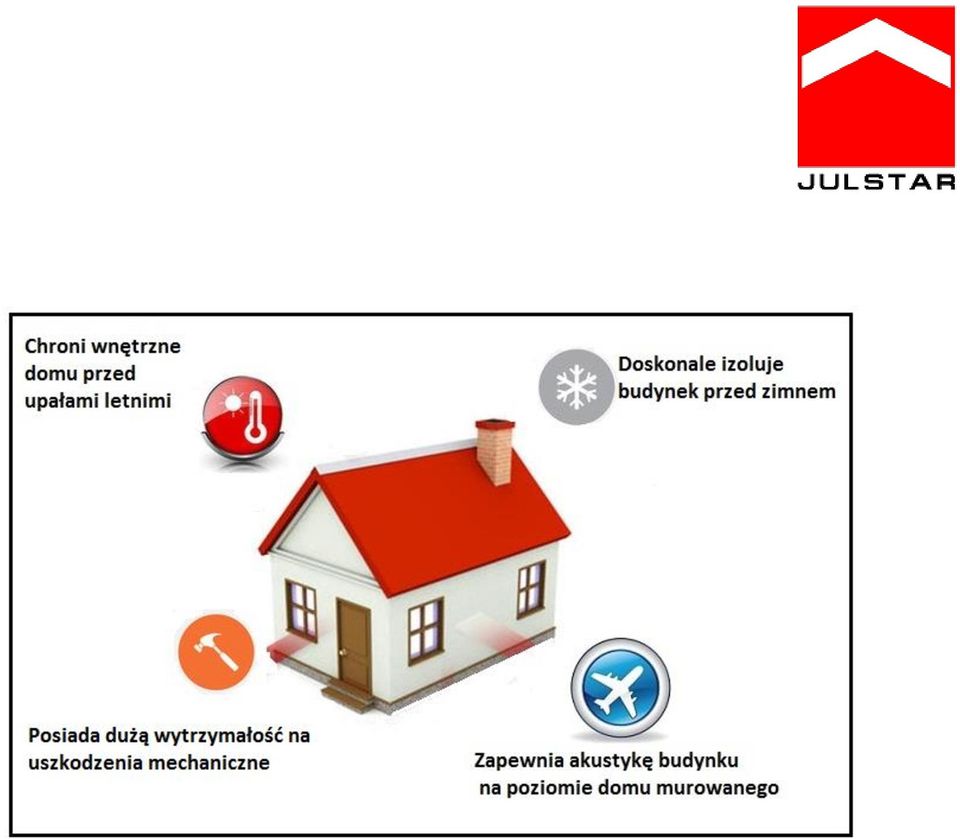 JULSTAR

Chroni wnętrzne domu przed upałami letnimi

Doskonale izoluje budynek przed zimnem

Posiada dużą wytrzymałość na uszkodzenia mechaniczne

Zapewnia akustykę budynku na poziomie domu murowanego